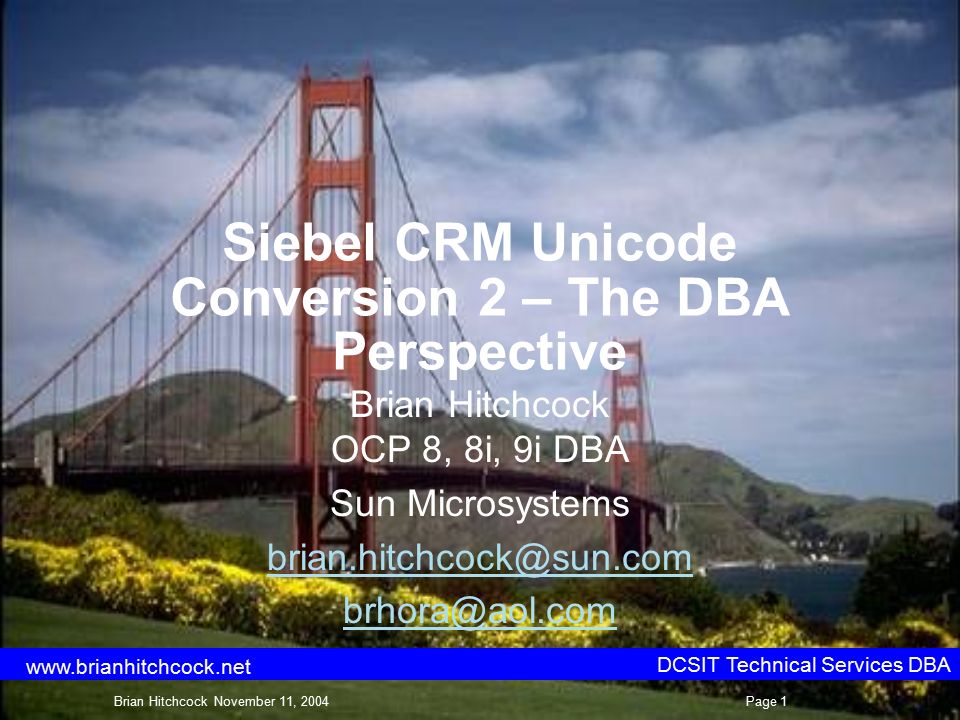 Siebel CRM Unicode Conversion 2 – The DBA Perspective

Brian Hitchcock
OCP 8, 8i, 9i DBA

Sun Microsystems

brian.hitchcock@sun.com

brhora@aol.com

www.brianhitchcock.net

DCSIT Technical Services DBA

Brian Hitchcock November 11, 2004

Page 1